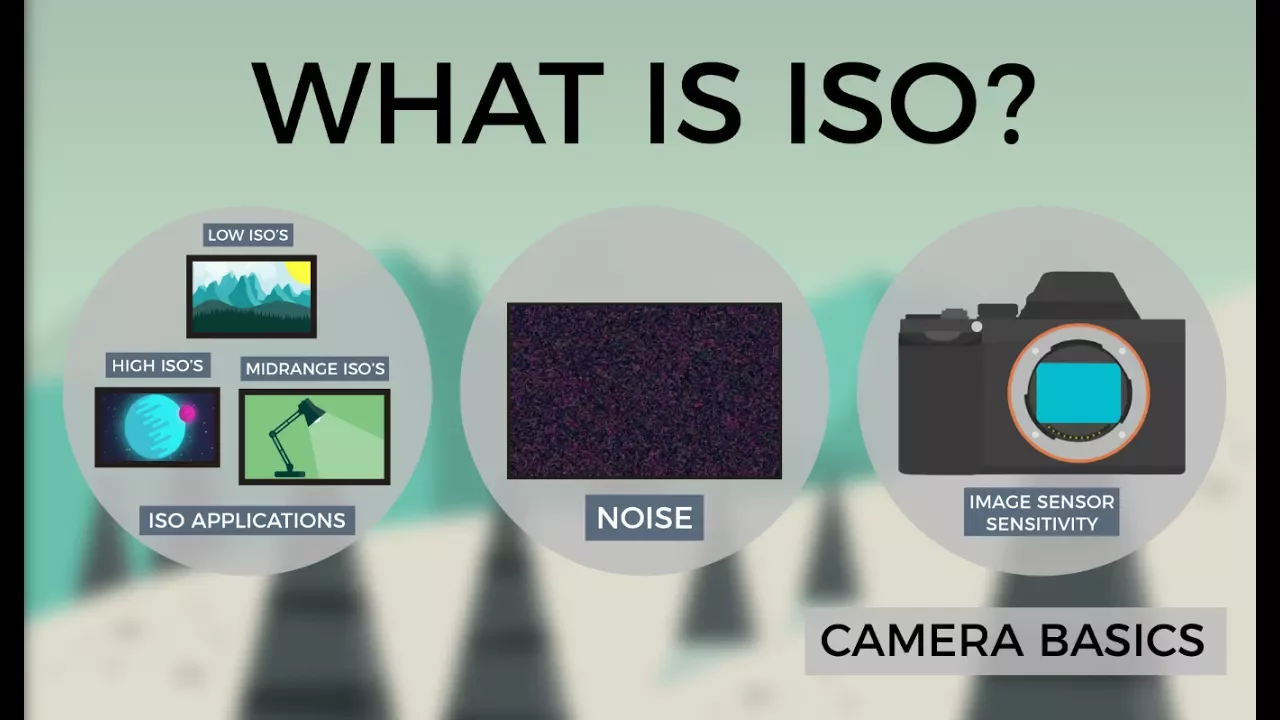 WHAT IS ISO?

LOW ISO'S

HIGH ISO'S

MIDRANGE ISO'S

ISO APPLICATIONS

NOISE

IMAGE SENSOR SENSITIVITY

CAMERA BASICS